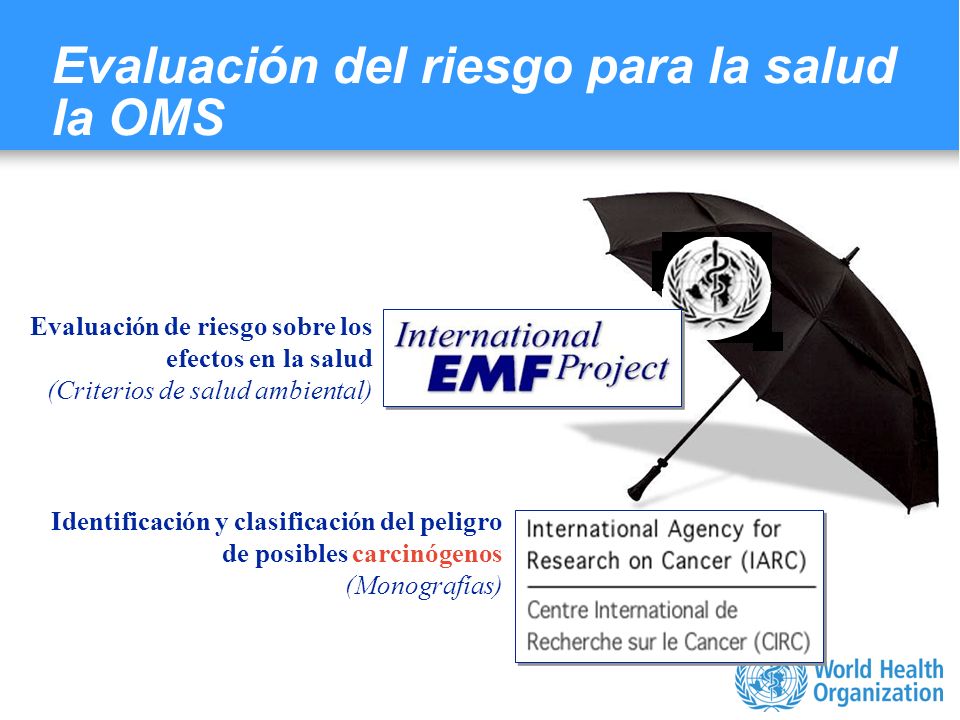 Evaluación del riesgo para la salud la OMS

Evaluación de riesgo sobre los efectos en la salud
(Criterios de salud ambiental)

International EMF Project

Identificación y clasificación del peligro de posibles carcinógenos
(Monografías)

International Agency for Research on Cancer (IARC)

Centre International de Recherche sur le Cancer (CIRC)

World Health Organization